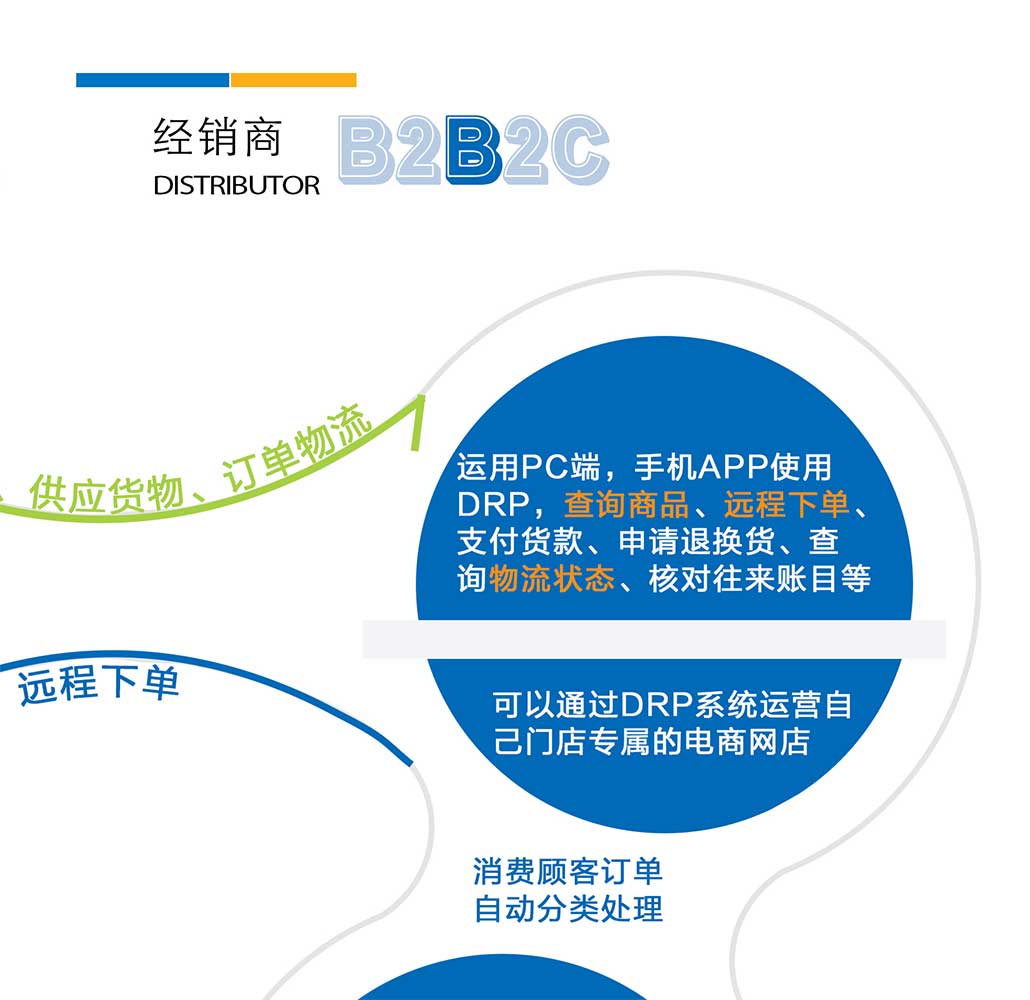 经销商
DISTRIBUTOR
B2B2C

、供应货物、订单物流

运用PC端，手机APP使用DRP，查询商品、远程下单、支付货款、申请退换货、查询物流状态、核对往来账目等

远程下单

可以通过DRP系统运营自己门店专属的电商网店

消费顾客订单
自动分类处理